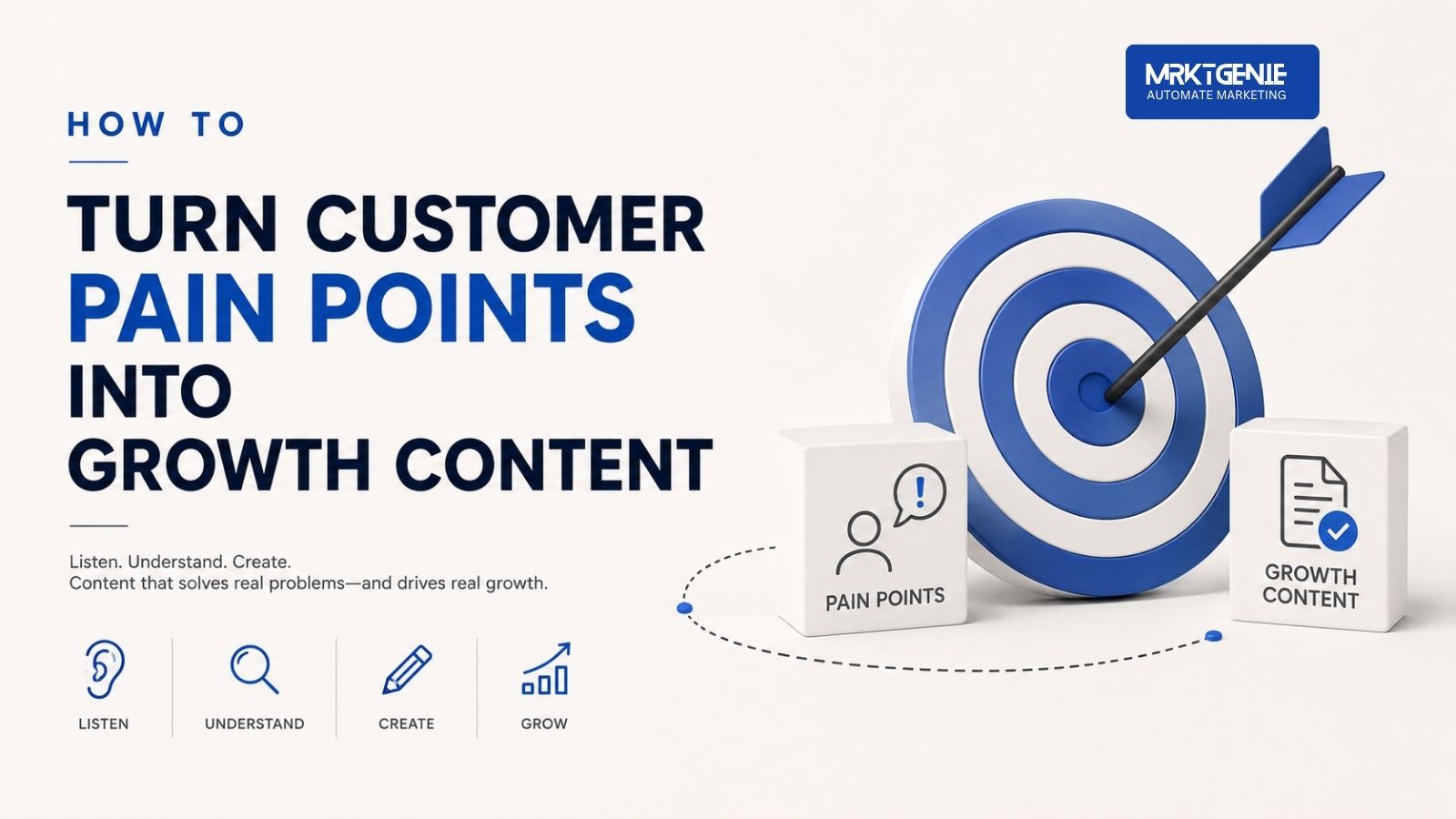 MRKTGENIE
AUTOMATE MARKETING

HOW TO

TURN CUSTOMER
PAIN POINTS
INTO
GROWTH CONTENT

Listen. Understand. Create.
Content that solves real problems—and drives real growth.

LISTEN

UNDERSTAND

CREATE

GROW

PAIN POINTS

GROWTH CONTENT